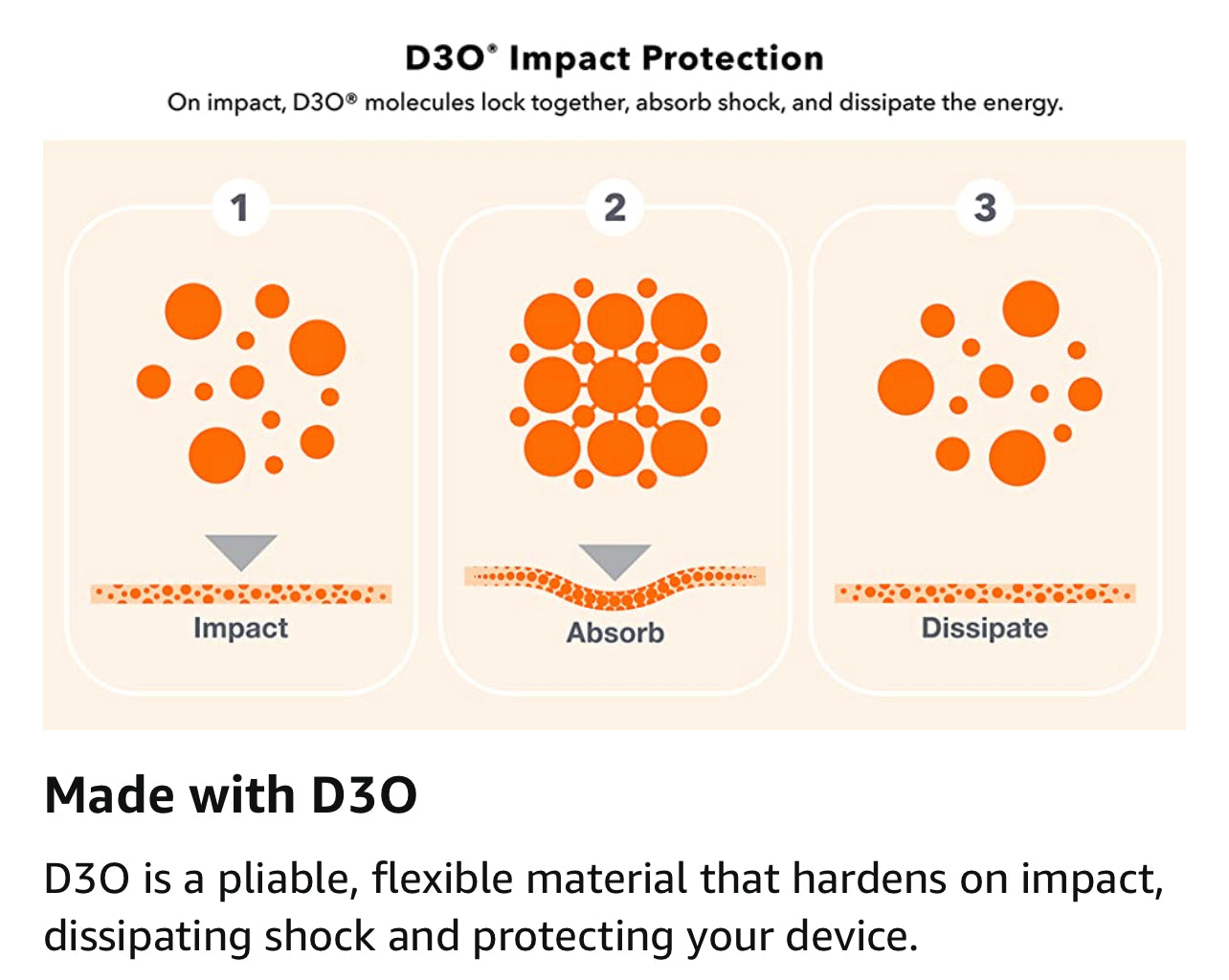 D3O® Impact Protection

On impact, D3O® molecules lock together, absorb shock, and dissipate the energy.

1

Impact

2

Absorb

3

Dissipate

Made with D3O

D3O is a pliable, flexible material that hardens on impact, dissipating shock and protecting your device.